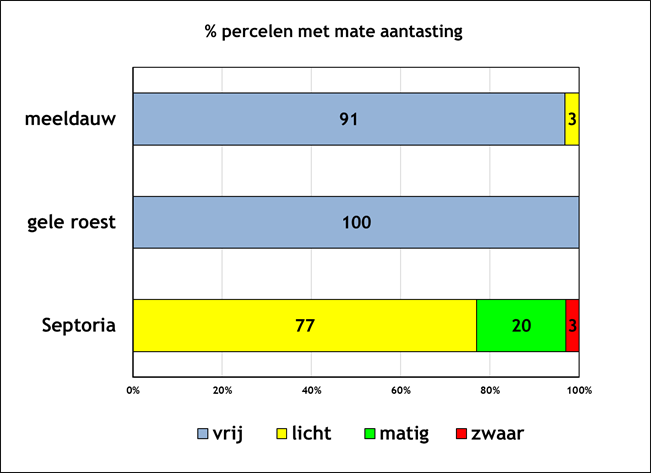 % percelen met mate aantasting

meeldauw
91
3

gele roest
100

Septoria
77
20
3

0%
20%
40%
60%
80%
100%

vrij
licht
matig
zwaar